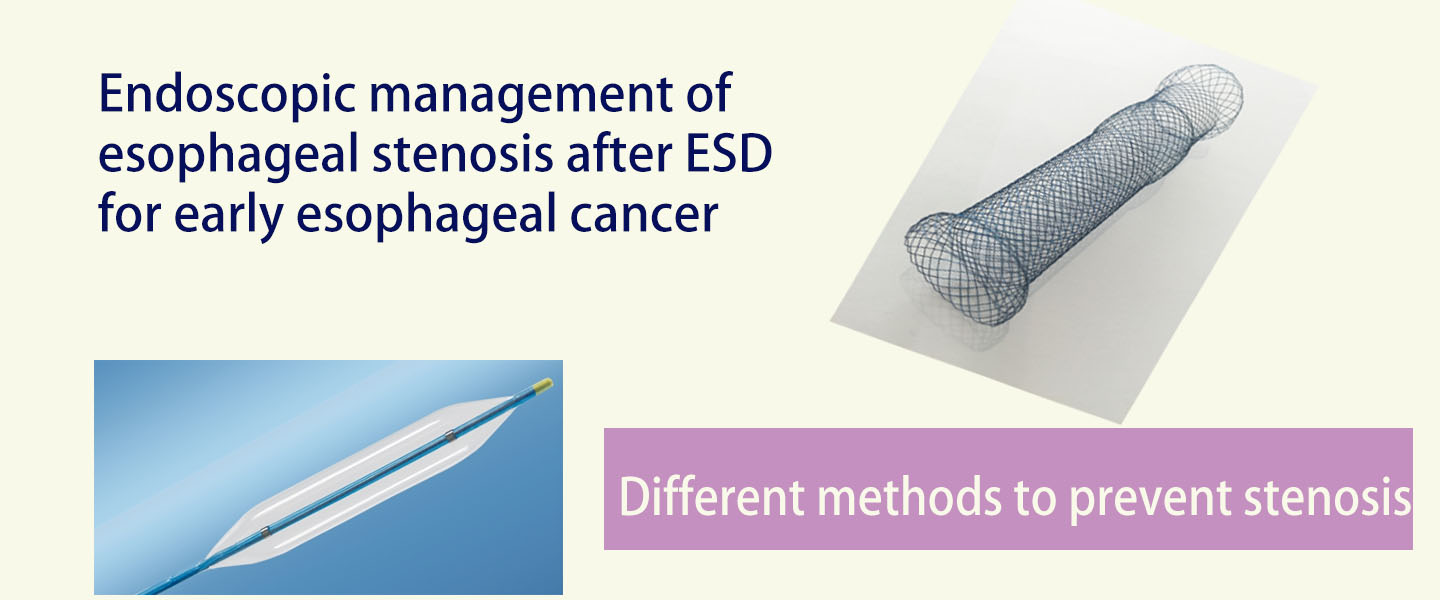 Endoscopic management of esophageal stenosis after ESD for early esophageal cancer

Different methods to prevent stenosis